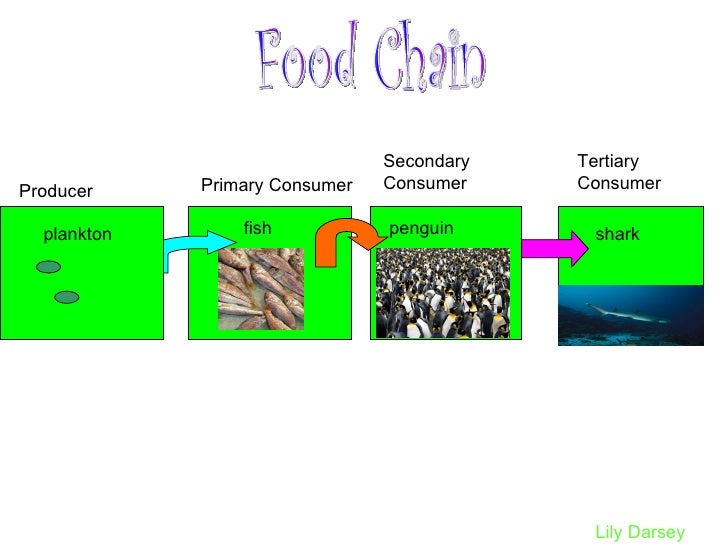 Food Chain

Producer

plankton

Primary Consumer

fish

Secondary Consumer

penguin

Tertiary Consumer

shark

Lily Darsey